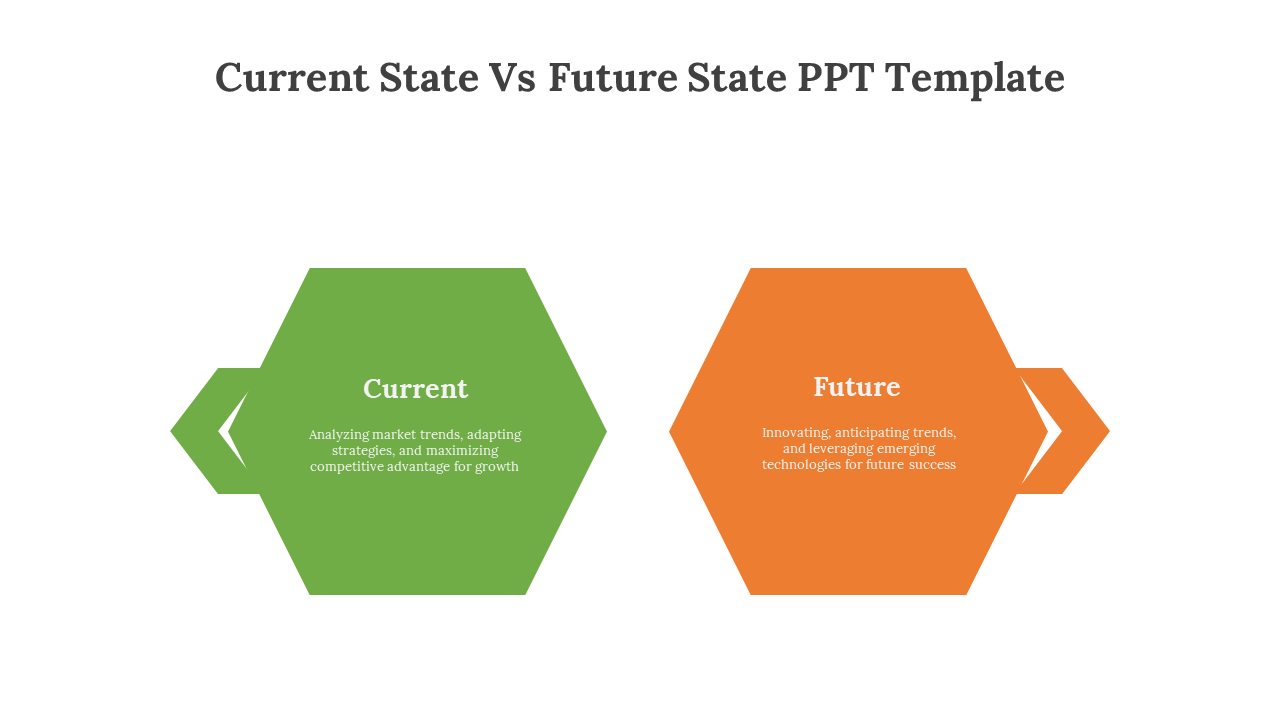 Current State Vs Future State PPT Template

Current

Analyzing market trends, adapting strategies, and maximizing competitive advantage for growth

Future

Innovating, anticipating trends, and leveraging emerging technologies for future success